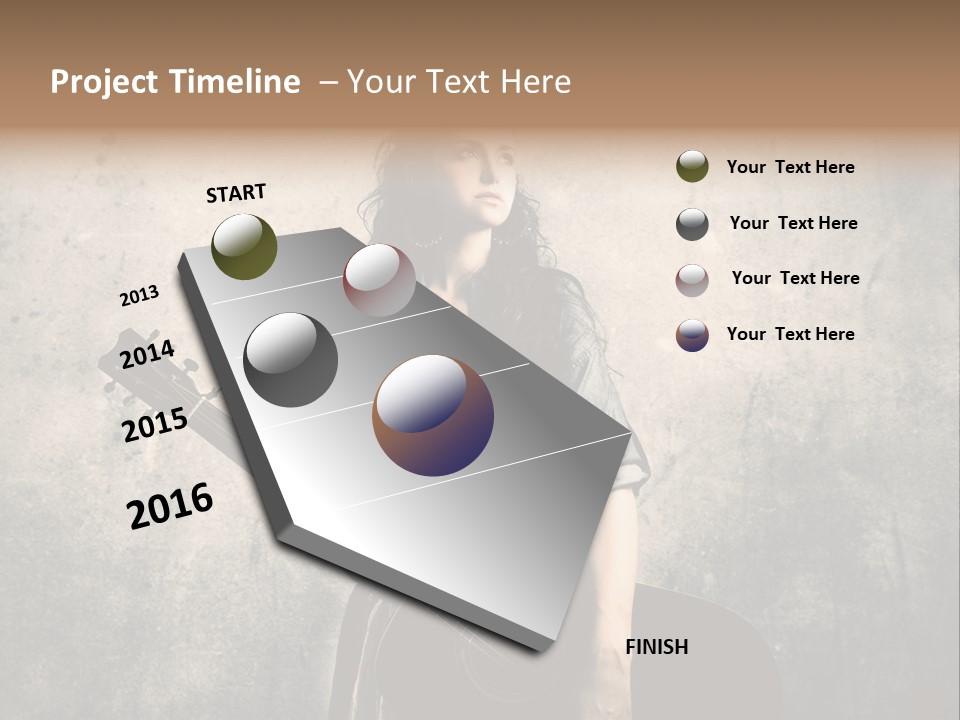 Project Timeline – Your Text Here

START

2013

2014

2015

2016

FINISH

Your Text Here

Your Text Here

Your Text Here

Your Text Here